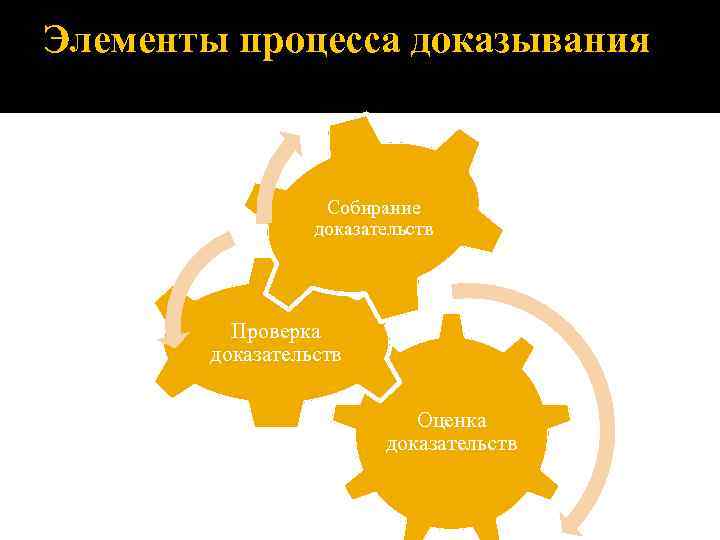 Элементы процесса доказывания

Собирание доказательств

Проверка доказательств

Оценка доказательств